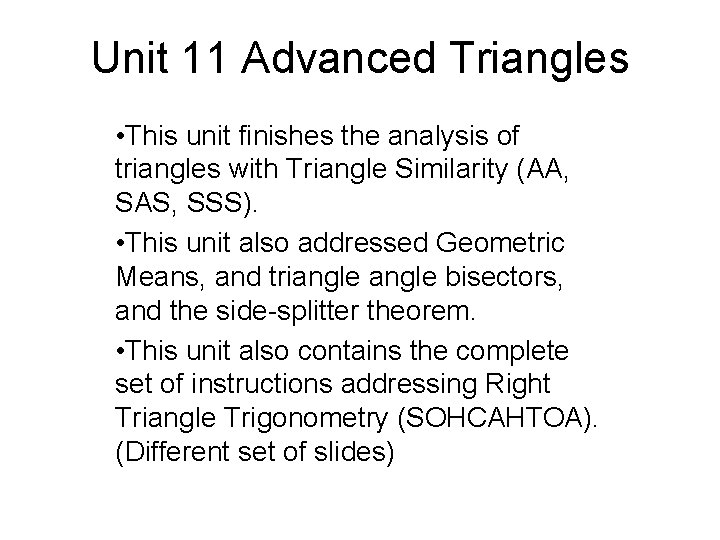 Unit 11 Advanced Triangles

•This unit finishes the analysis of triangles with Triangle Similarity (AA, SAS, SSS).

•This unit also addressed Geometric Means, and triangle angle bisectors, and the side-splitter theorem.

•This unit also contains the complete set of instructions addressing Right Triangle Trigonometry (SOHCAHTOA). (Different set of slides)